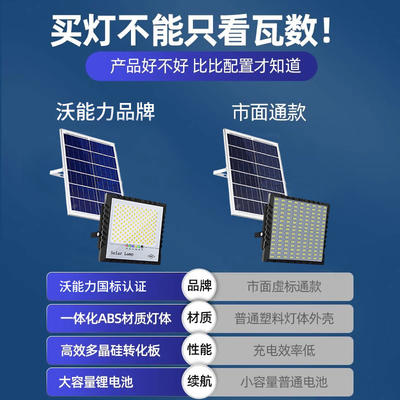 买灯不能只看瓦数!

产品好不好 比比配置才知道

沃能力品牌

市面通款

Solar Lamp

| 沃能力国标认证 | 品牌 | 市面虚标通款 |
|---|---|---|
| 一体化ABS材质灯体 | 材质 | 普通塑料灯体外壳 |
| 高效多晶硅转化板 | 性能 | 充电效率低 |
| 大容量锂电池 | 续航 | 小容量普通电池 |